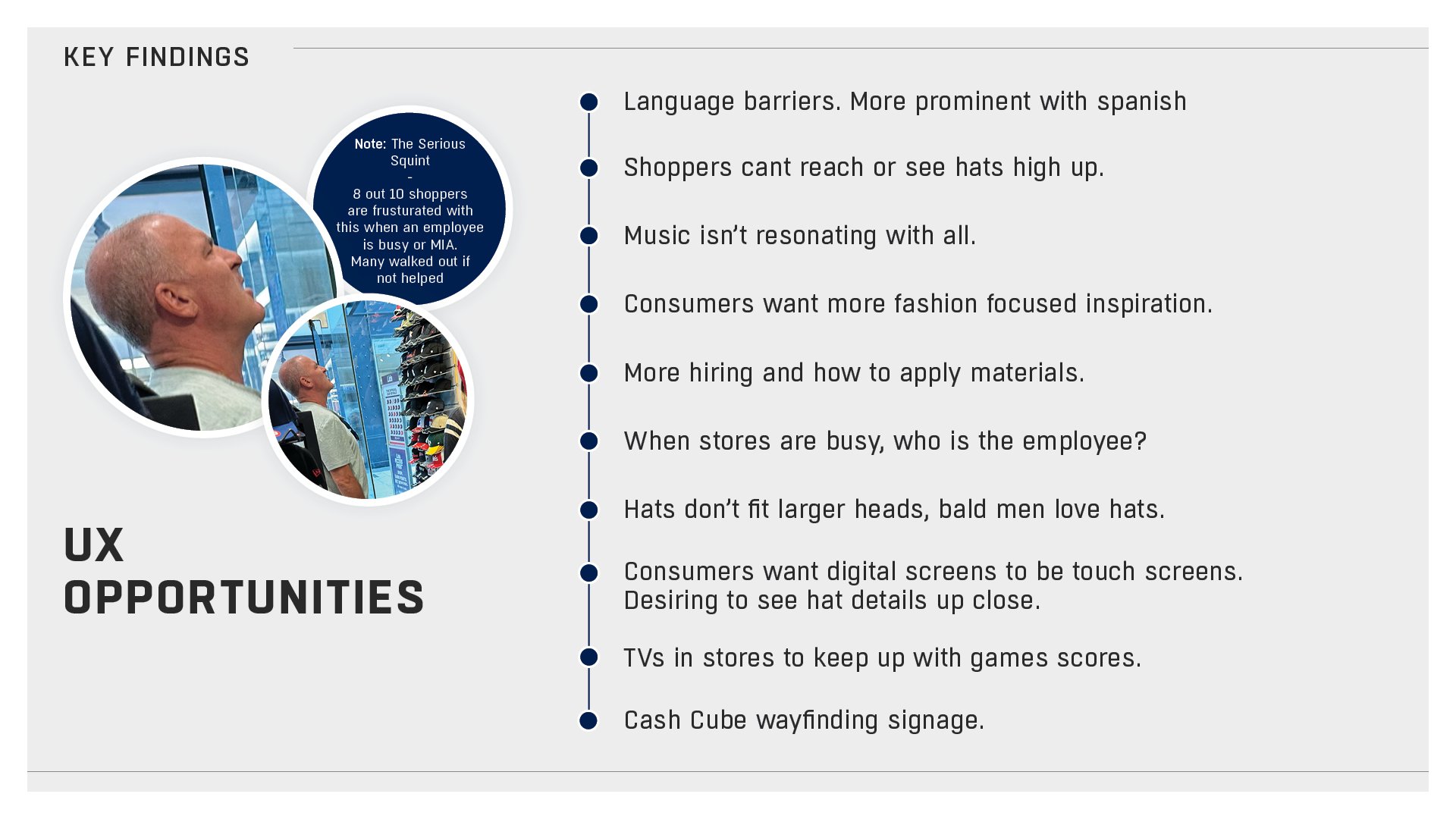 KEY FINDINGS

Note: The Serious Squint
-
8 out 10 shoppers are frusturated with this when an employee is busy or MIA. Many walked out if not helped

UX OPPORTUNITIES

Language barriers. More prominent with spanish

Shoppers cant reach or see hats high up.

Music isn't resonating with all.

Consumers want more fashion focused inspiration.

More hiring and how to apply materials.

When stores are busy, who is the employee?

Hats don't fit larger heads, bald men love hats.

Consumers want digital screens to be touch screens. Desiring to see hat details up close.

TVs in stores to keep up with games scores.

Cash Cube wayfinding signage.